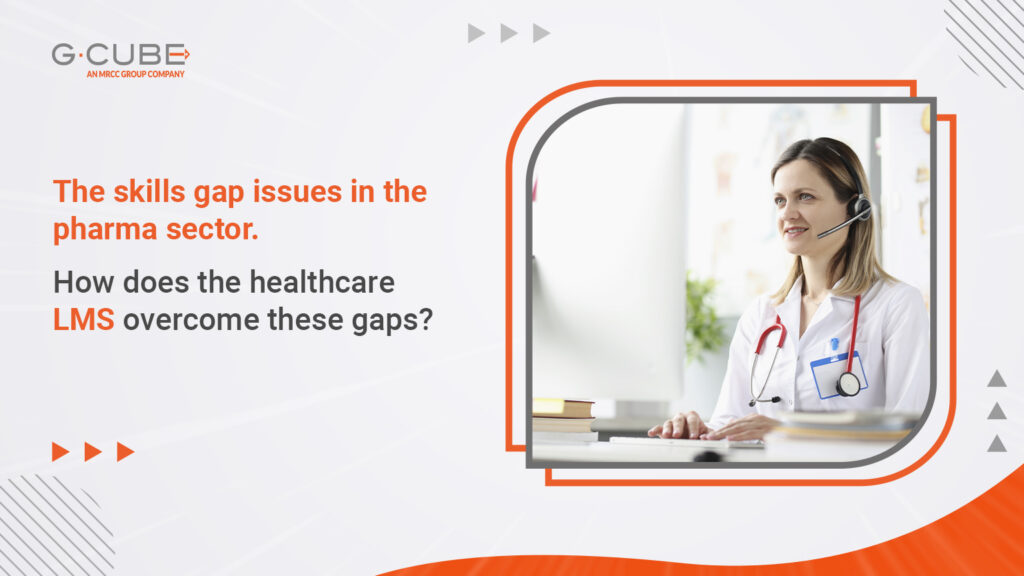 G·CUBE
AN MRCC GROUP COMPANY

The skills gap issues in the pharma sector.

How does the healthcare LMS overcome these gaps?